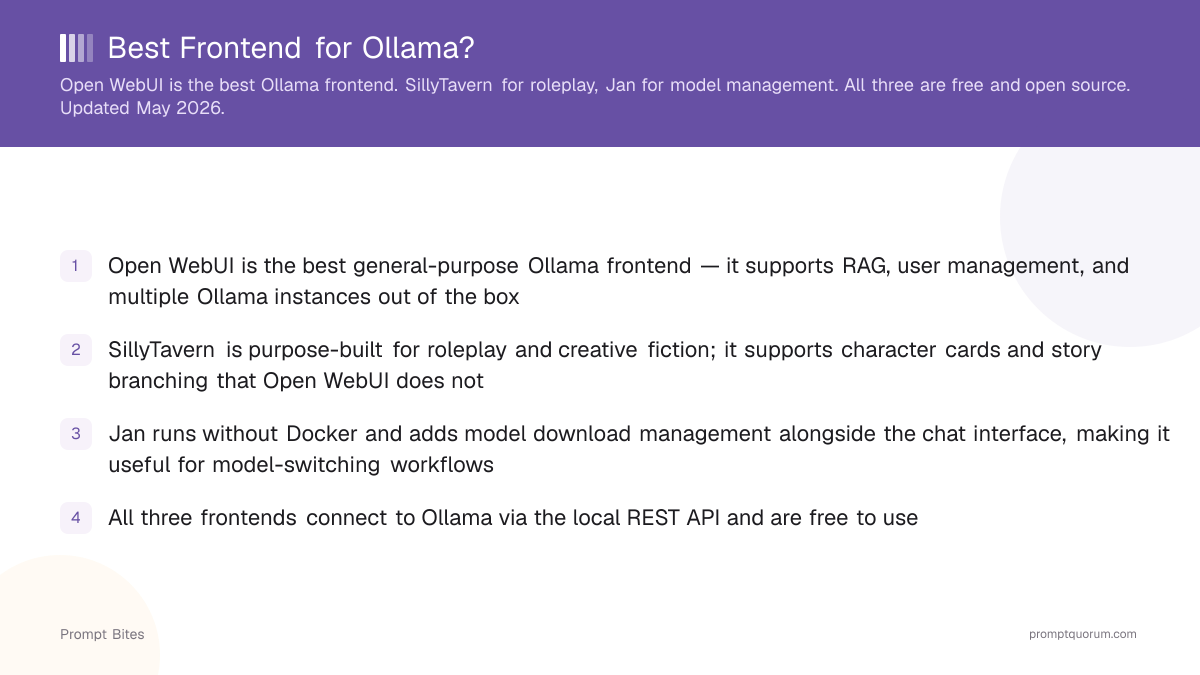 Best Frontend for Ollama?

Open WebUI is the best Ollama frontend. SillyTavern for roleplay, Jan for model management. All three are free and open source. Updated May 2026.

1 Open WebUI is the best general-purpose Ollama frontend — it supports RAG, user management, and multiple Ollama instances out of the box

2 SillyTavern is purpose-built for roleplay and creative fiction; it supports character cards and story branching that Open WebUI does not

3 Jan runs without Docker and adds model download management alongside the chat interface, making it useful for model-switching workflows

4 All three frontends connect to Ollama via the local REST API and are free to use

Prompt Bites

promptquorum.com